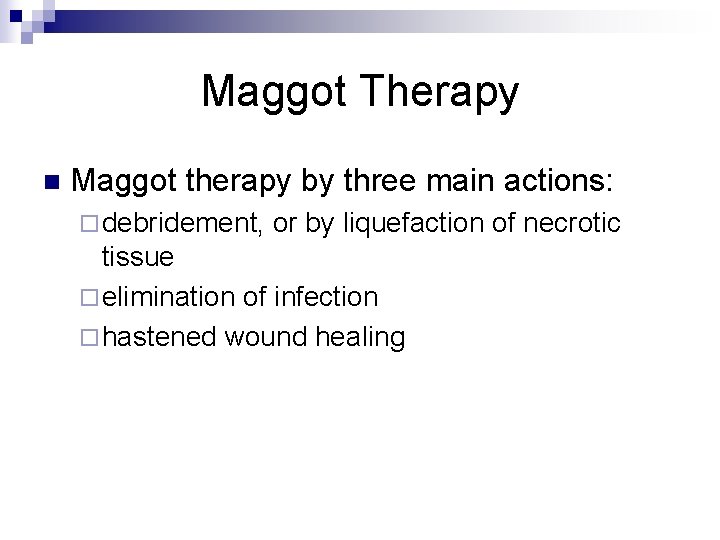 Maggot Therapy

■ Maggot therapy by three main actions:

□ debridement, or by liquefaction of necrotic tissue

□ elimination of infection

□ hastened wound healing